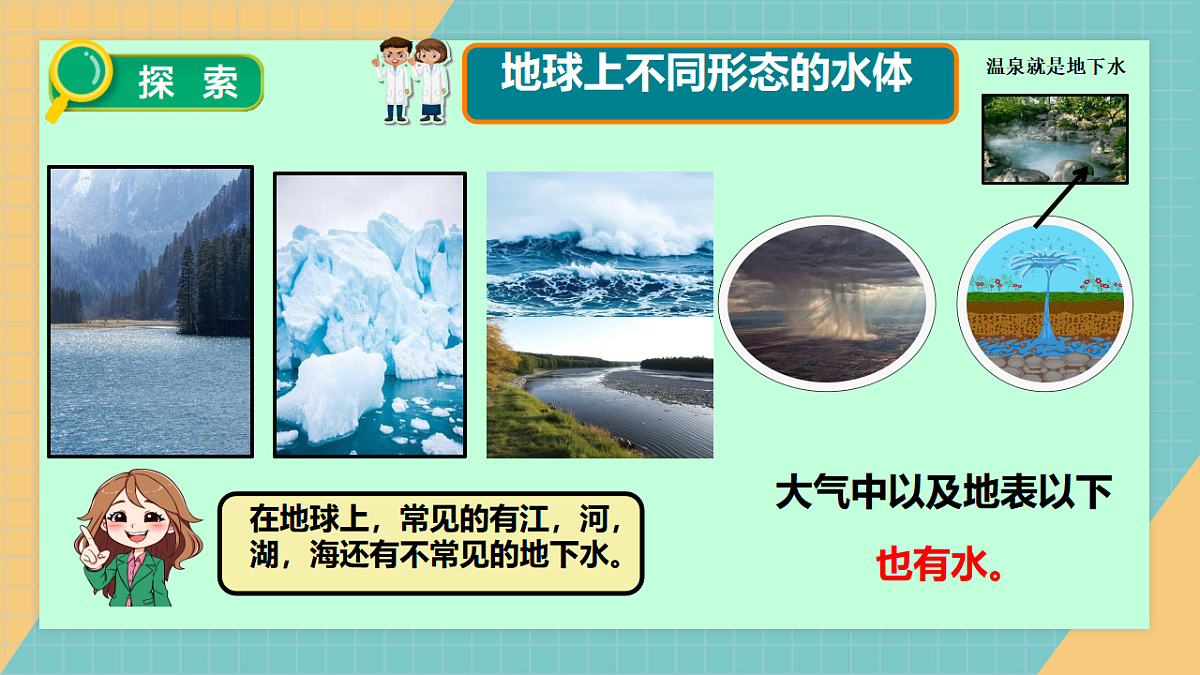 探 索

地球上不同形态的水体

温泉就是地下水

在地球上，常见的有江，河，湖，海还有不常见的地下水。

大气中以及地表以下

也有水。